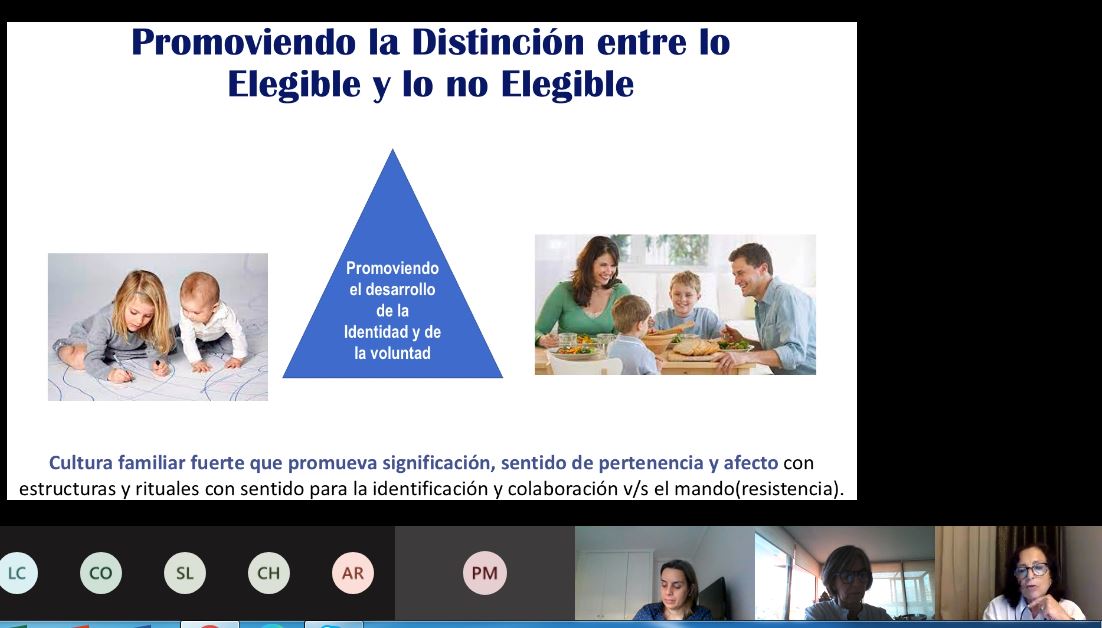 Promoviendo la Distinción entre lo Elegible y lo no Elegible

Promoviendo el desarrollo de la Identidad y de la voluntad

Cultura familiar fuerte que promueva significación, sentido de pertenencia y afecto con estructuras y rituales con sentido para la identificación y colaboración v/s el mando(resistencia).

LC CO SL CH AR PM